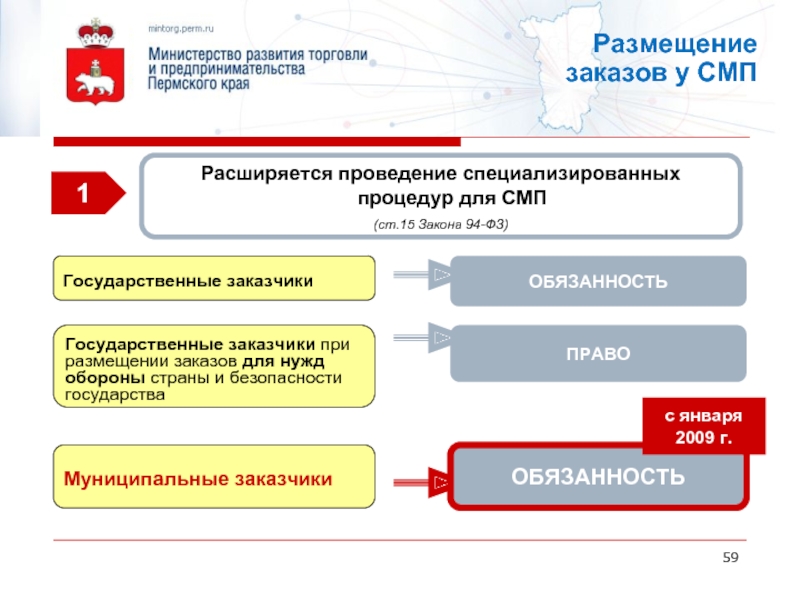 mintorg.perm.ru

Министерство развития торговли и предпринимательства Пермского края

Размещение заказов у СМП

1

Расширяется проведение специализированных процедур для СМП

(ст.15 Закона 94-ФЗ)

Государственные заказчики

ОБЯЗАННОСТЬ

Государственные заказчики при размещении заказов для нужд обороны страны и безопасности государства

ПРАВО

с января 2009 г.

Муниципальные заказчики

ОБЯЗАННОСТЬ

59